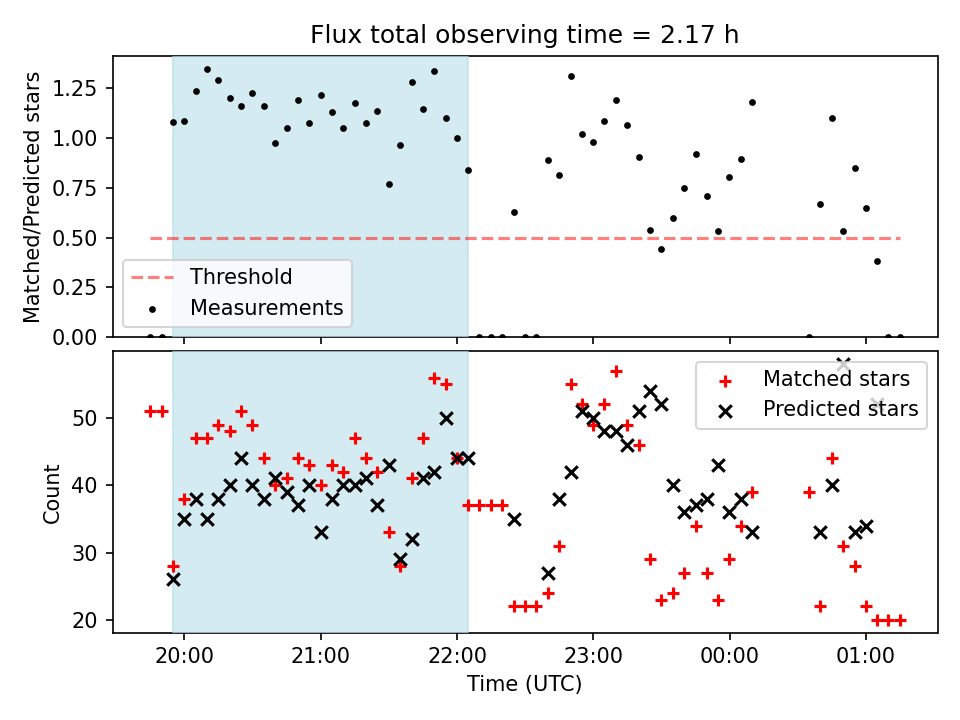 Flux total observing time = 2.17 h

Matched/Predicted stars

1.25
1.00
0.75
0.50
0.25
0.00

Threshold
Measurements

Count

50
40
30
20

Matched stars
Predicted stars

20:00
21:00
22:00
23:00
00:00
01:00

Time (UTC)